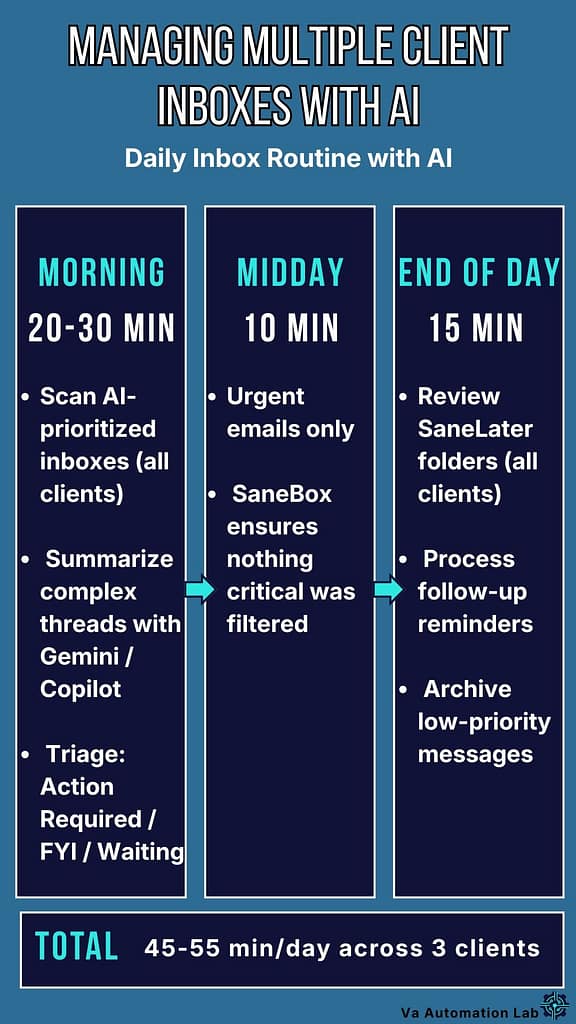 MANAGING MULTIPLE CLIENT INBOXES WITH AI

Daily Inbox Routine with AI

MORNING

20-30 MIN

• Scan AI-prioritized inboxes (all clients)

• Summarize complex threads with Gemini / Copilot

• Triage: Action Required / FYI / Waiting

MIDDAY

10 MIN

• Urgent emails only

• SaneBox ensures nothing critical was filtered

END OF DAY

15 MIN

• Review SaneLater folders (all clients)

• Process follow-up reminders

• Archive low-priority messages

TOTAL 45-55 min/day across 3 clients

Va Automation Lab